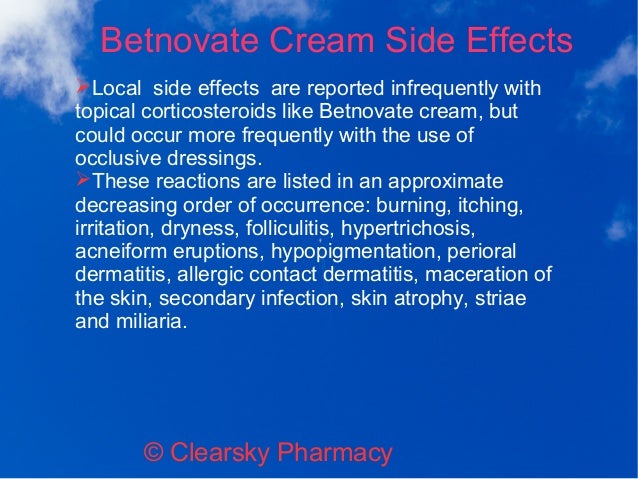 Betnovate Cream Side Effects

➢Local side effects are reported infrequently with topical corticosteroids like Betnovate cream, but could occur more frequently with the use of occlusive dressings.

➢These reactions are listed in an approximate decreasing order of occurrence: burning, itching, irritation, dryness, folliculitis, hypertrichosis, acneiform eruptions, hypopigmentation, perioral dermatitis, allergic contact dermatitis, maceration of the skin, secondary infection, skin atrophy, striae and miliaria.

© Clearsky Pharmacy